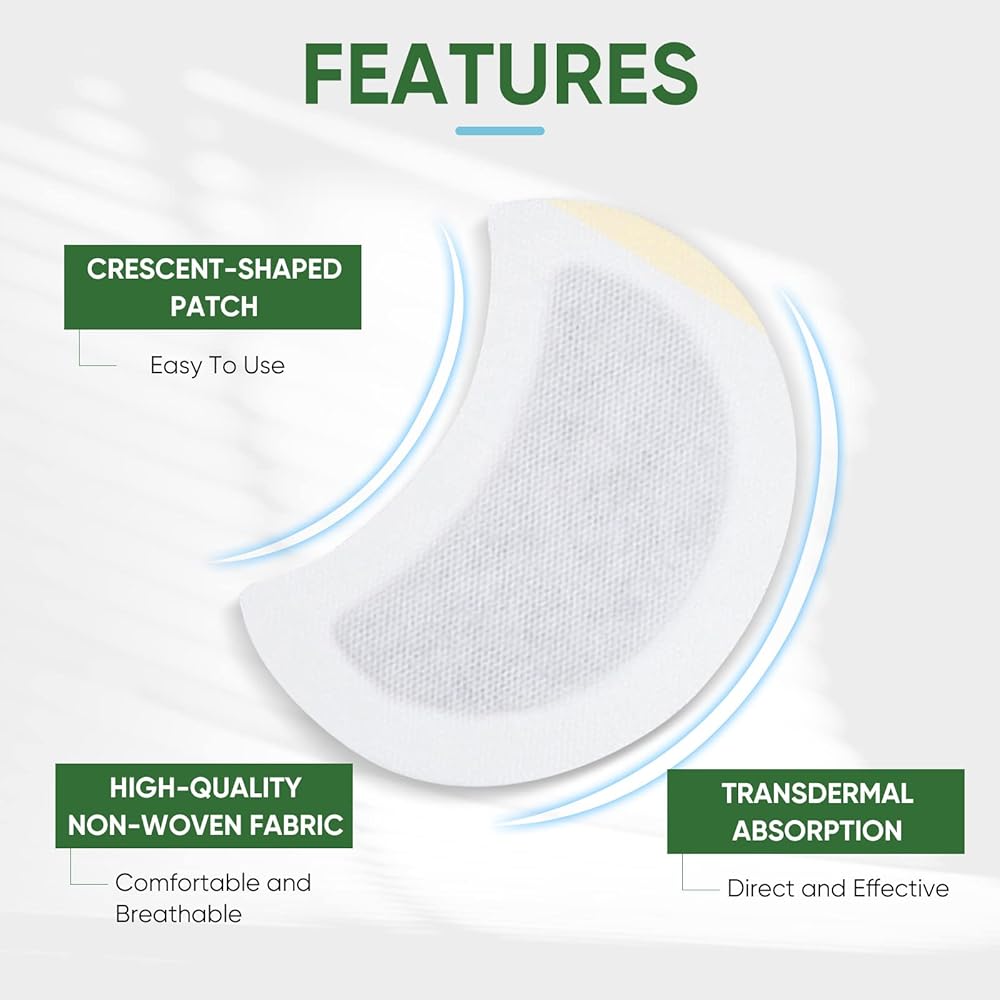 FEATURES

CRESCENT-SHAPED PATCH

Easy To Use

HIGH-QUALITY NON-WOVEN FABRIC

Comfortable and Breathable

TRANSDERMAL ABSORPTION

Direct and Effective